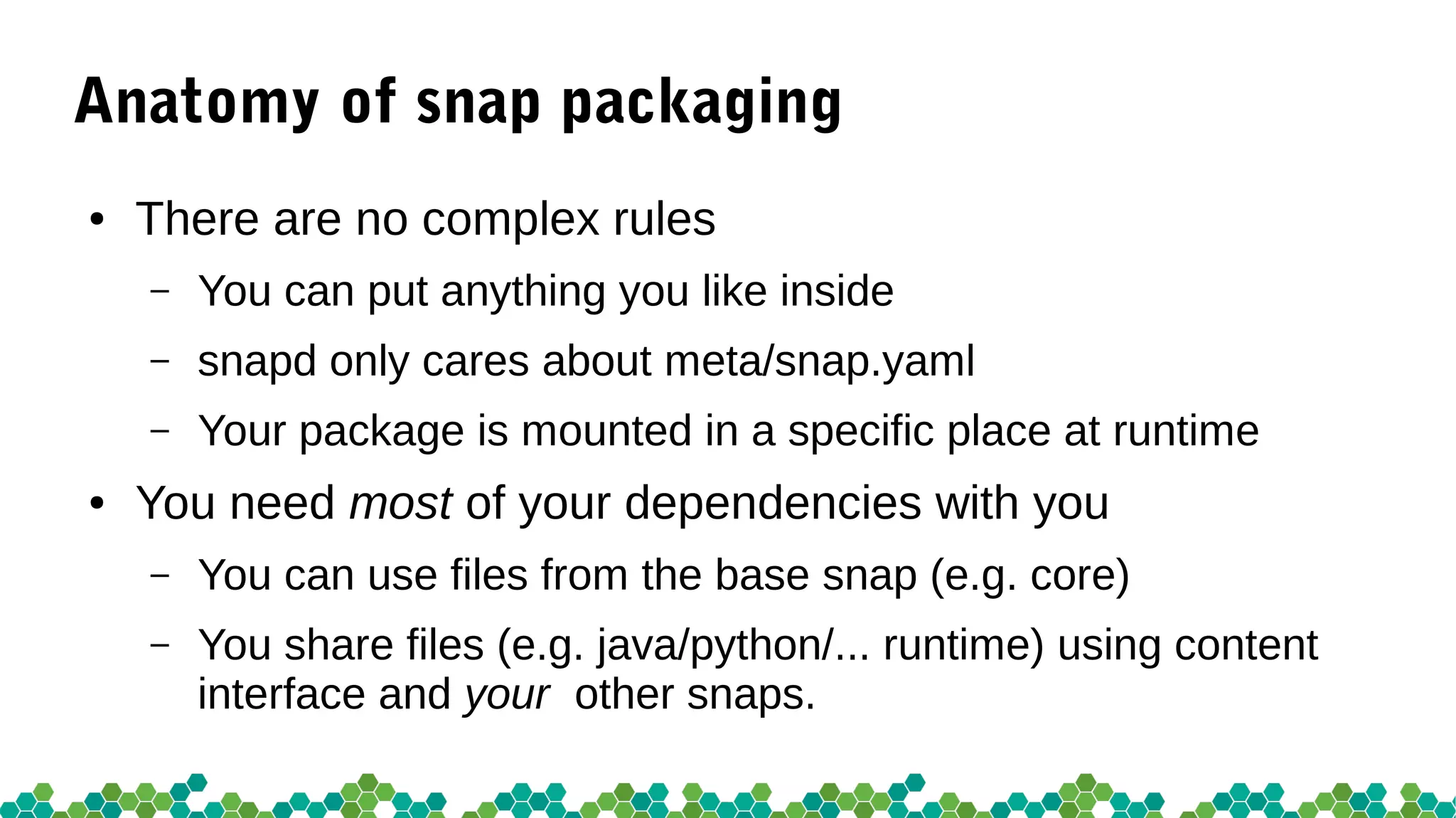 Anatomy of snap packaging

• There are no complex rules

– You can put anything you like inside

– snapd only cares about meta/snap.yaml

– Your package is mounted in a specific place at runtime

• You need most of your dependencies with you

– You can use files from the base snap (e.g. core)

– You share files (e.g. java/python/... runtime) using content interface and your other snaps.